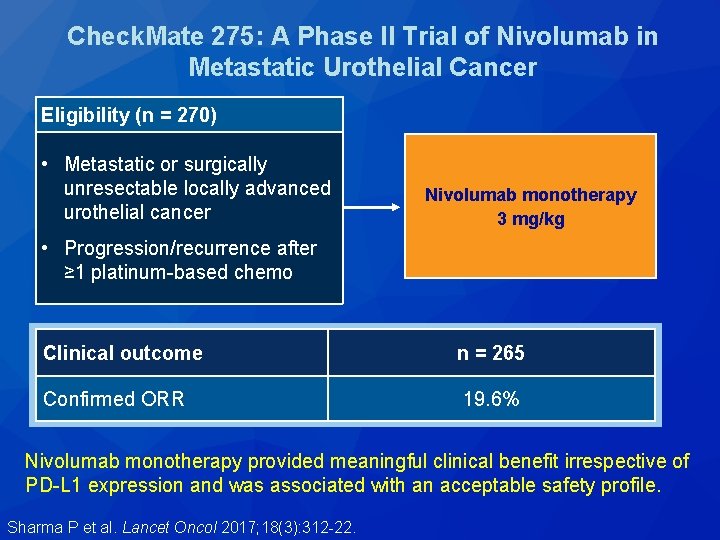 CheckMate 275: A Phase II Trial of Nivolumab in Metastatic Urothelial Cancer

Eligibility (n = 270)

• Metastatic or surgically unresectable locally advanced urothelial cancer

• Progression/recurrence after ≥1 platinum-based chemo

Nivolumab monotherapy
3 mg/kg

| Clinical outcome | n = 265 |
|---|---|
| Confirmed ORR | 19.6% |

Nivolumab monotherapy provided meaningful clinical benefit irrespective of PD-L1 expression and was associated with an acceptable safety profile.

Sharma P et al. Lancet Oncol 2017;18(3):312-22.